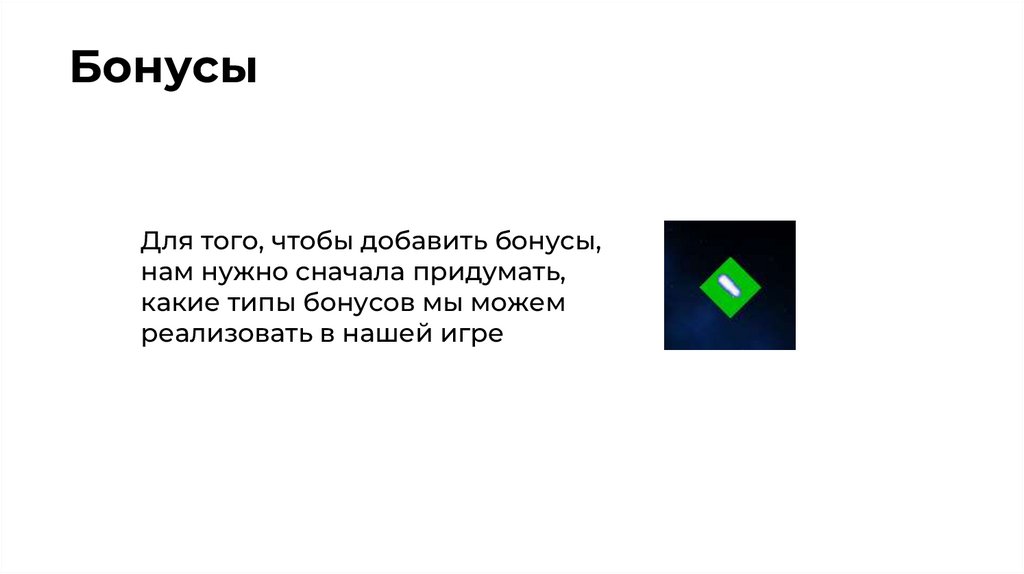 Бонусы

Для того, чтобы добавить бонусы, нам нужно сначала придумать, какие типы бонусов мы можем реализовать в нашей игре